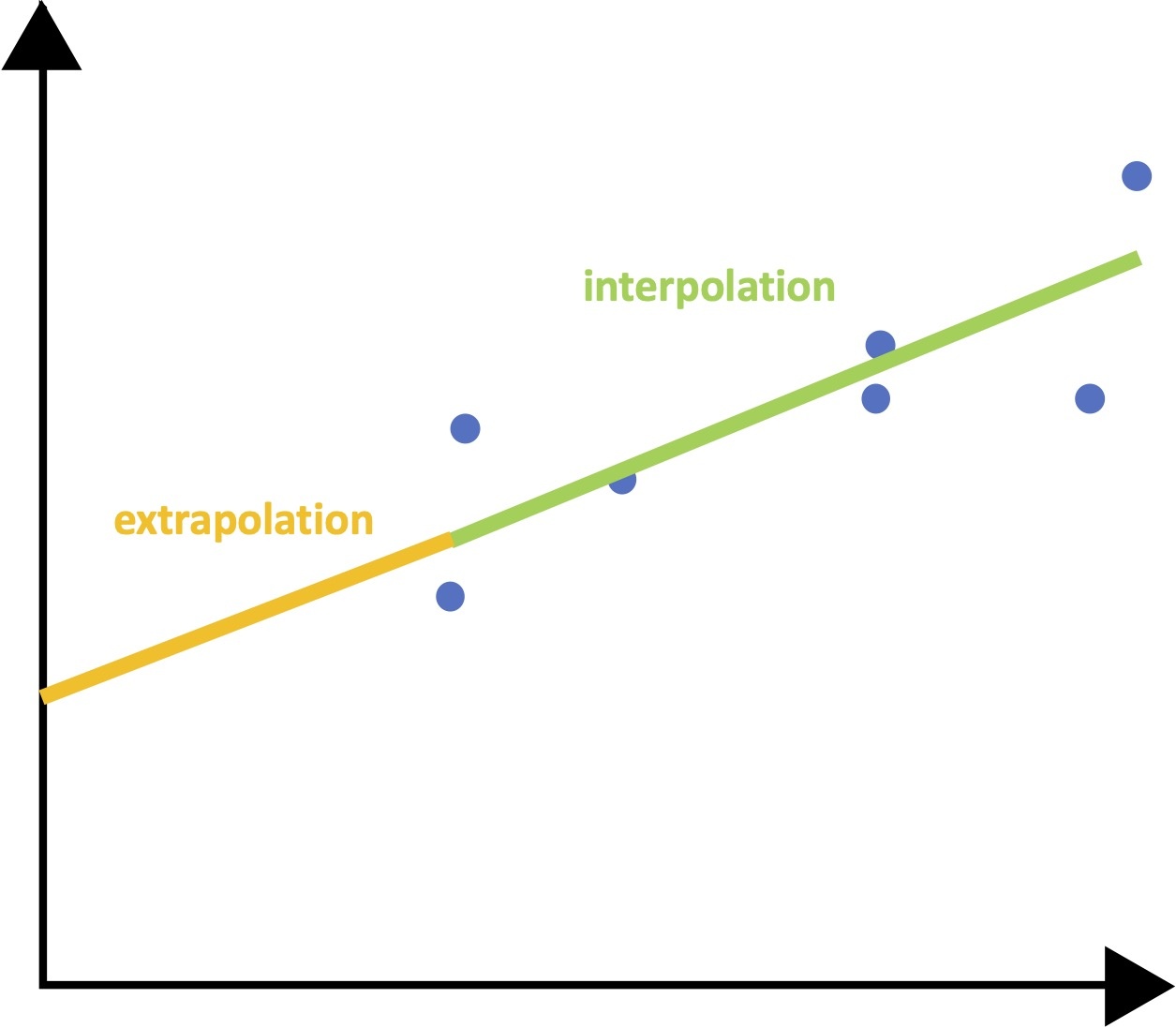 interpolation

extrapolation